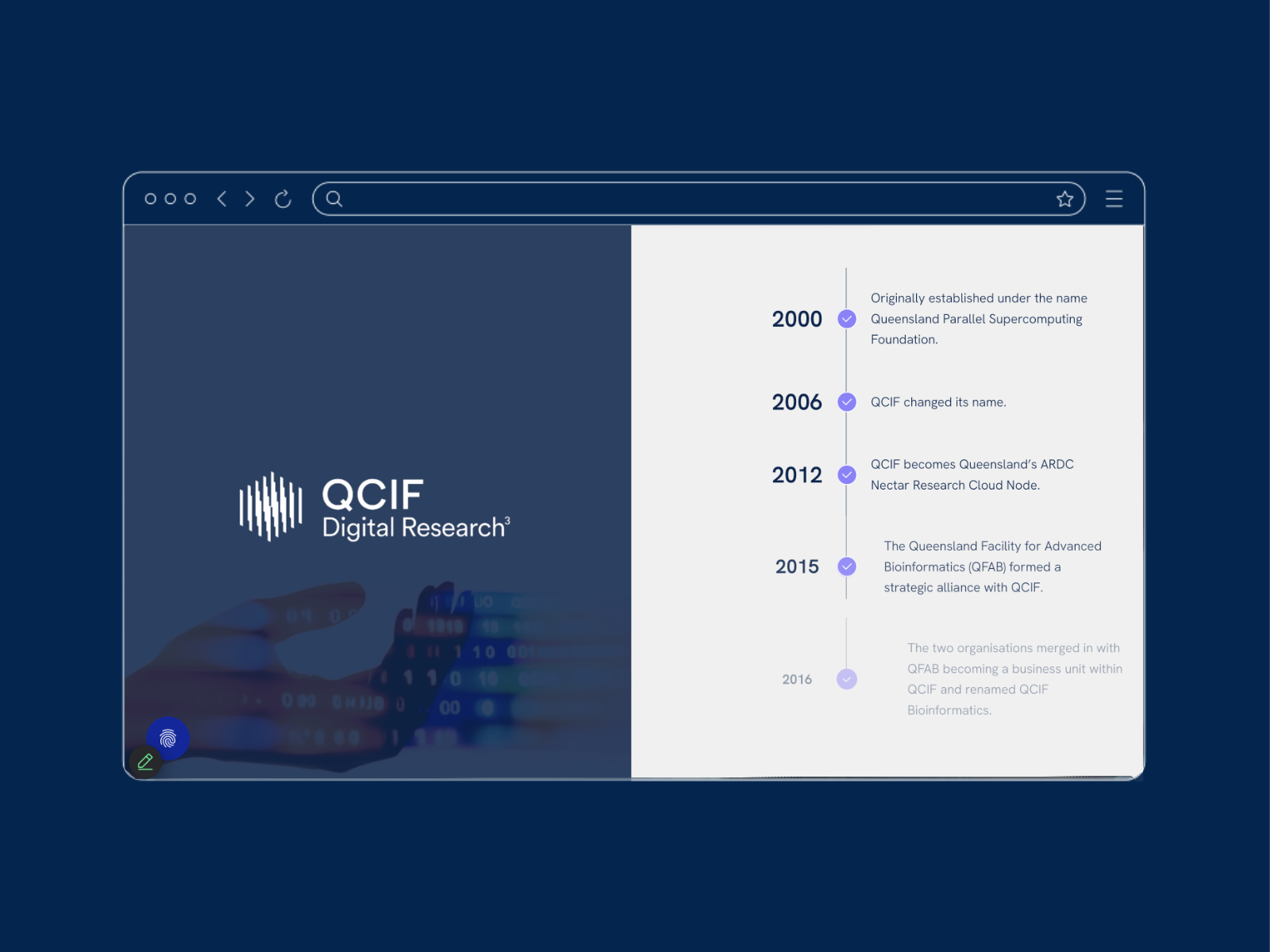 QCIF
Digital Research$^3$

2000
Originally established under the name Queensland Parallel Supercomputing Foundation.

2006
QCIF changed its name.

2012
QCIF becomes Queensland's ARDC Nectar Research Cloud Node.

2015
The Queensland Facility for Advanced Bioinformatics (QFAB) formed a strategic alliance with QCIF.

2016
The two organisations merged in with QFAB becoming a business unit within QCIF and renamed QCIF Bioinformatics.